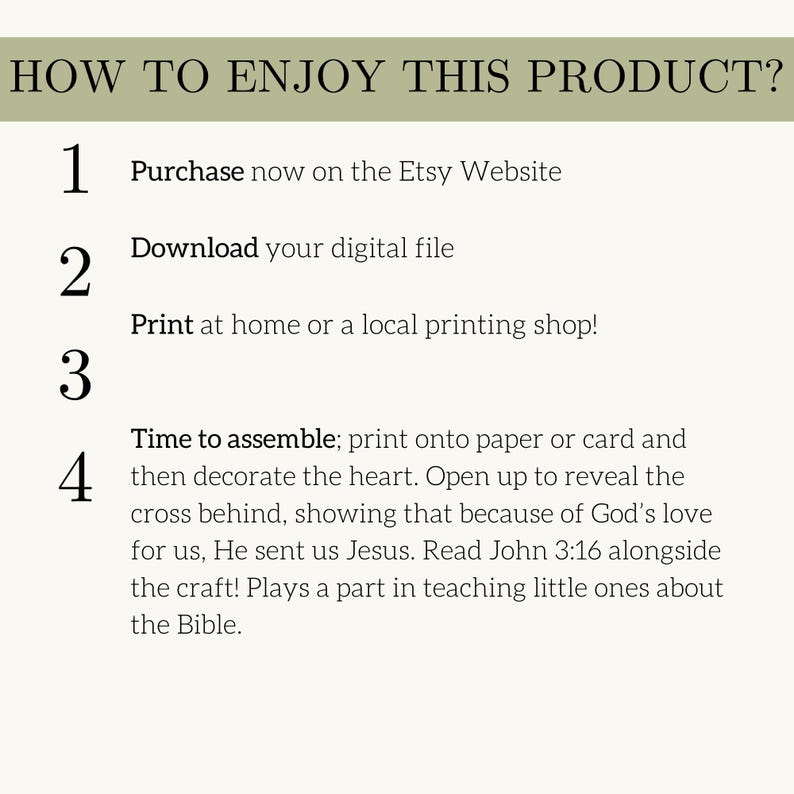 HOW TO ENJOY THIS PRODUCT?

1 Purchase now on the Etsy Website

2 Download your digital file

3 Print at home or a local printing shop!

4 Time to assemble; print onto paper or card and then decorate the heart. Open up to reveal the cross behind, showing that because of God's love for us, He sent us Jesus. Read John 3:16 alongside the craft! Plays a part in teaching little ones about the Bible.